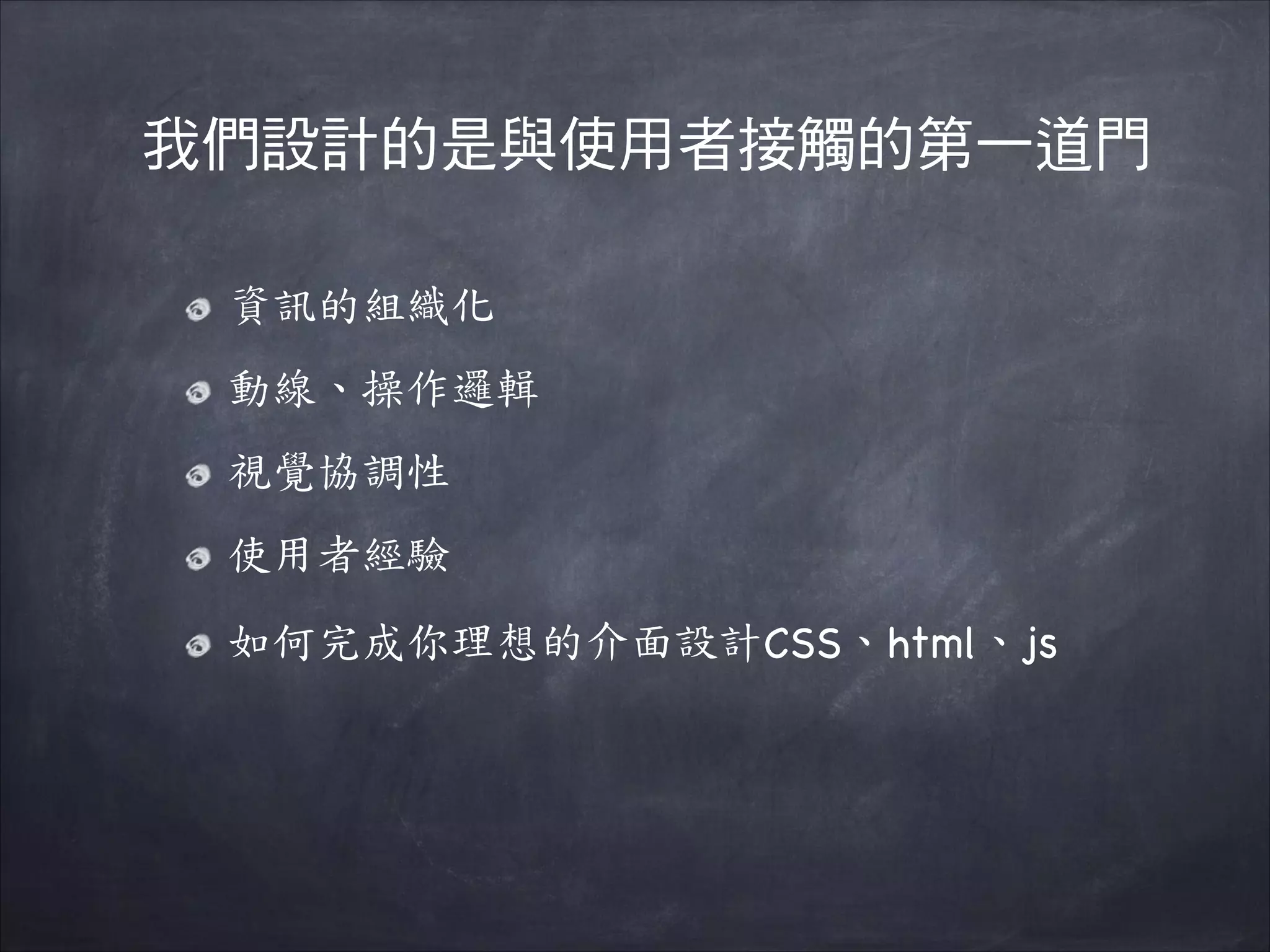 我們設計的是與使用者接觸的第一道門

資訊的組織化

動線、操作邏輯

視覺協調性

使用者經驗

如何完成你理想的介面設計CSS、html、js